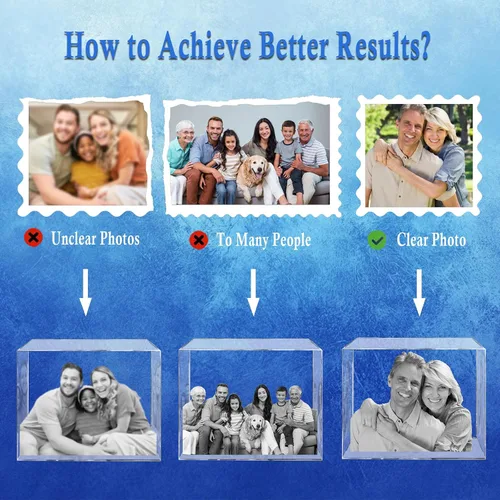 How to Achieve Better Results?

Unclear Photos

To Many People

Clear Photo